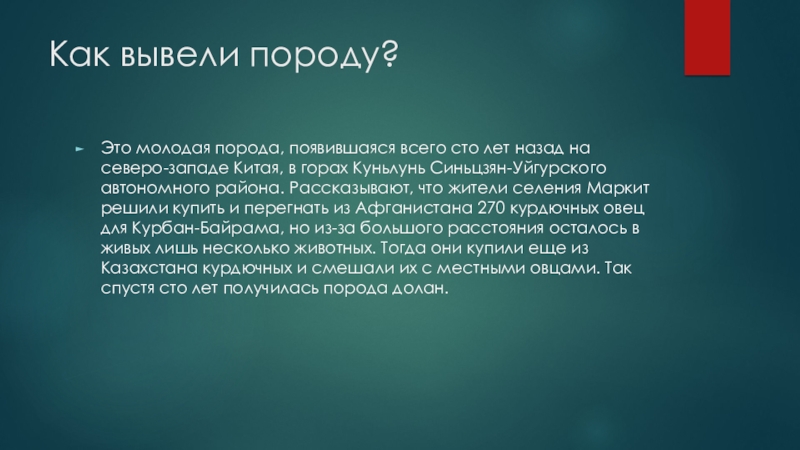 Как вывели породу?

Это молодая порода, появившаяся всего сто лет назад на северо-западе Китая, в горах Куньлунь Синьцзян-Уйгурского автономного района. Рассказывают, что жители селения Маркит решили купить и перегнать из Афганистана 270 курдючных овец для Курбан-Байрама, но из-за большого расстояния осталось в живых лишь несколько животных. Тогда они купили еще из Казахстана курдючных и смешали их с местными овцами. Так спустя сто лет получилась порода долан.